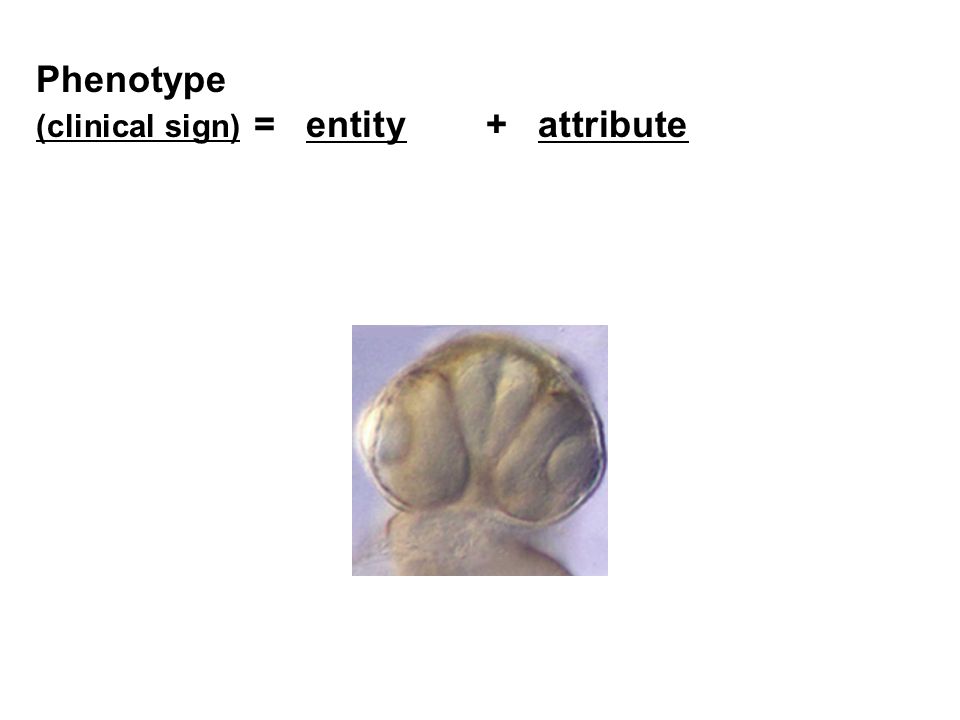 Phenotype
(clinical sign) = entity + attribute